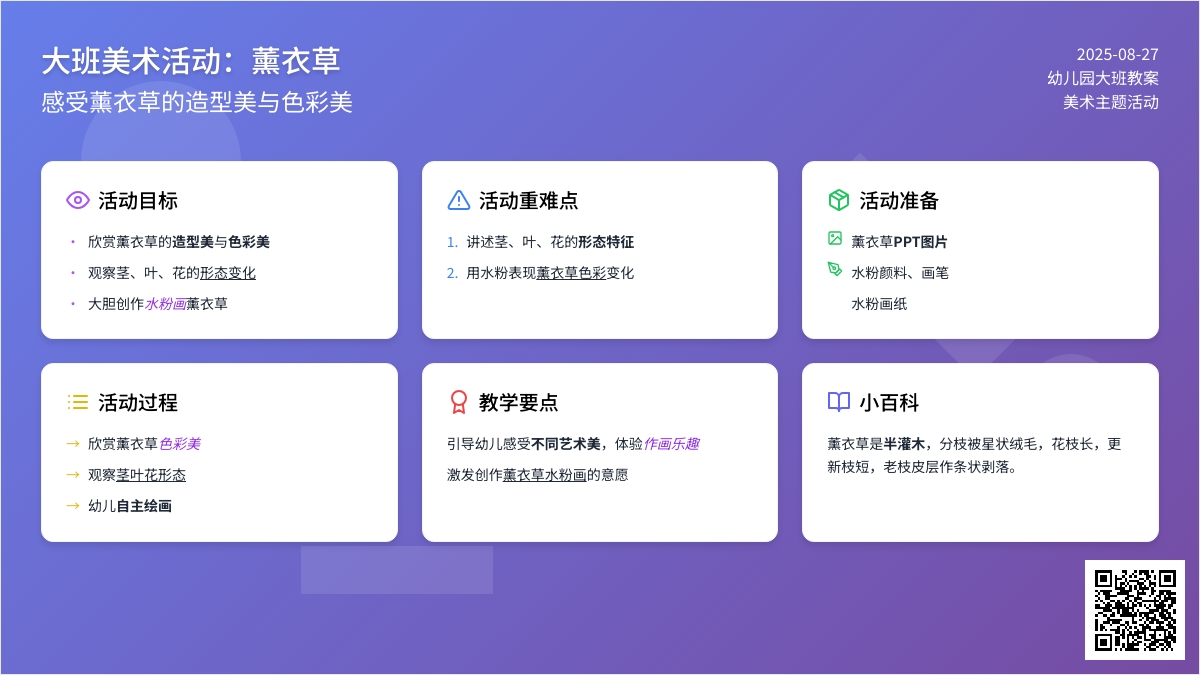 大班美术活动：薰衣草
感受薰衣草的造型美与色彩美

2025-08-27
幼儿园大班教案
美术主题活动

活动目标
• 欣赏薰衣草的造型美与色彩美
• 观察茎、叶、花的形态变化
• 大胆创作水粉画薰衣草

活动重难点
1. 讲述茎、叶、花的形态特征
2. 用水粉表现薰衣草色彩变化

活动准备
薰衣草PPT图片
水粉颜料、画笔
水粉画纸

活动过程
→ 欣赏薰衣草色彩美
→ 观察茎叶花形态
→ 幼儿自主绘画

教学要点
引导幼儿感受不同艺术美，体验作画乐趣
激发创作薰衣草水粉画的意愿

小百科
薰衣草是半灌木，分枝被星状绒毛，花枝长，更新枝短，老枝皮层作条状剥落。